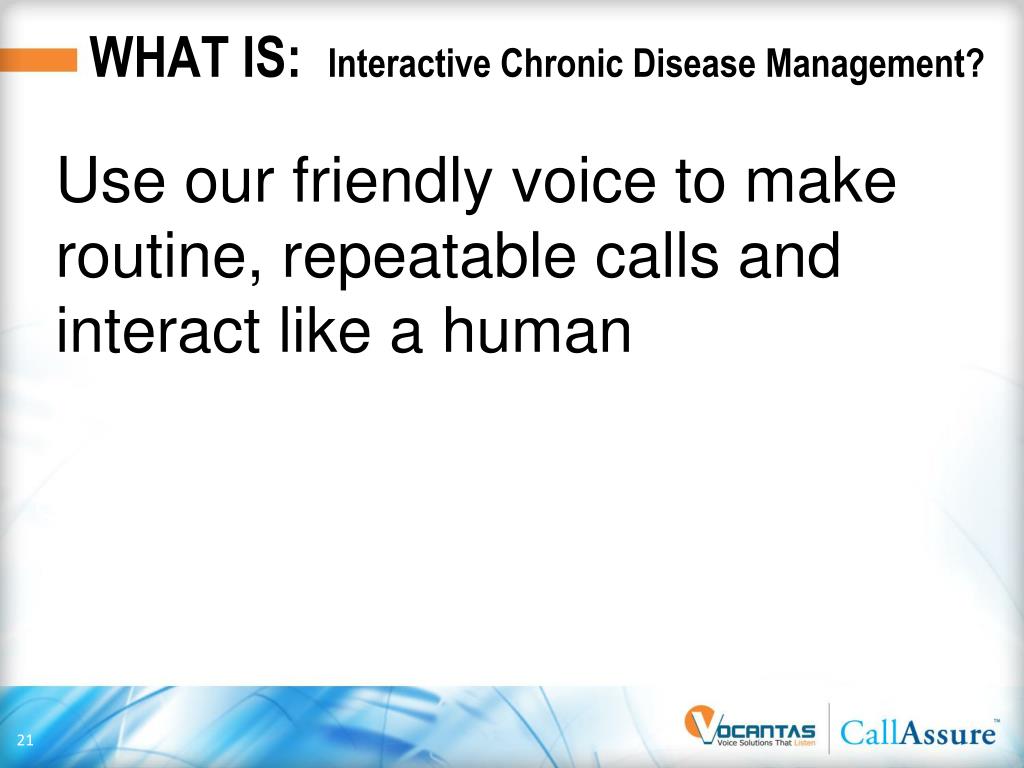 WHAT IS: Interactive Chronic Disease Management?

Use our friendly voice to make routine, repeatable calls and interact like a human

21

VOCANTAS Voice Solutions That Listen

CallAssure™